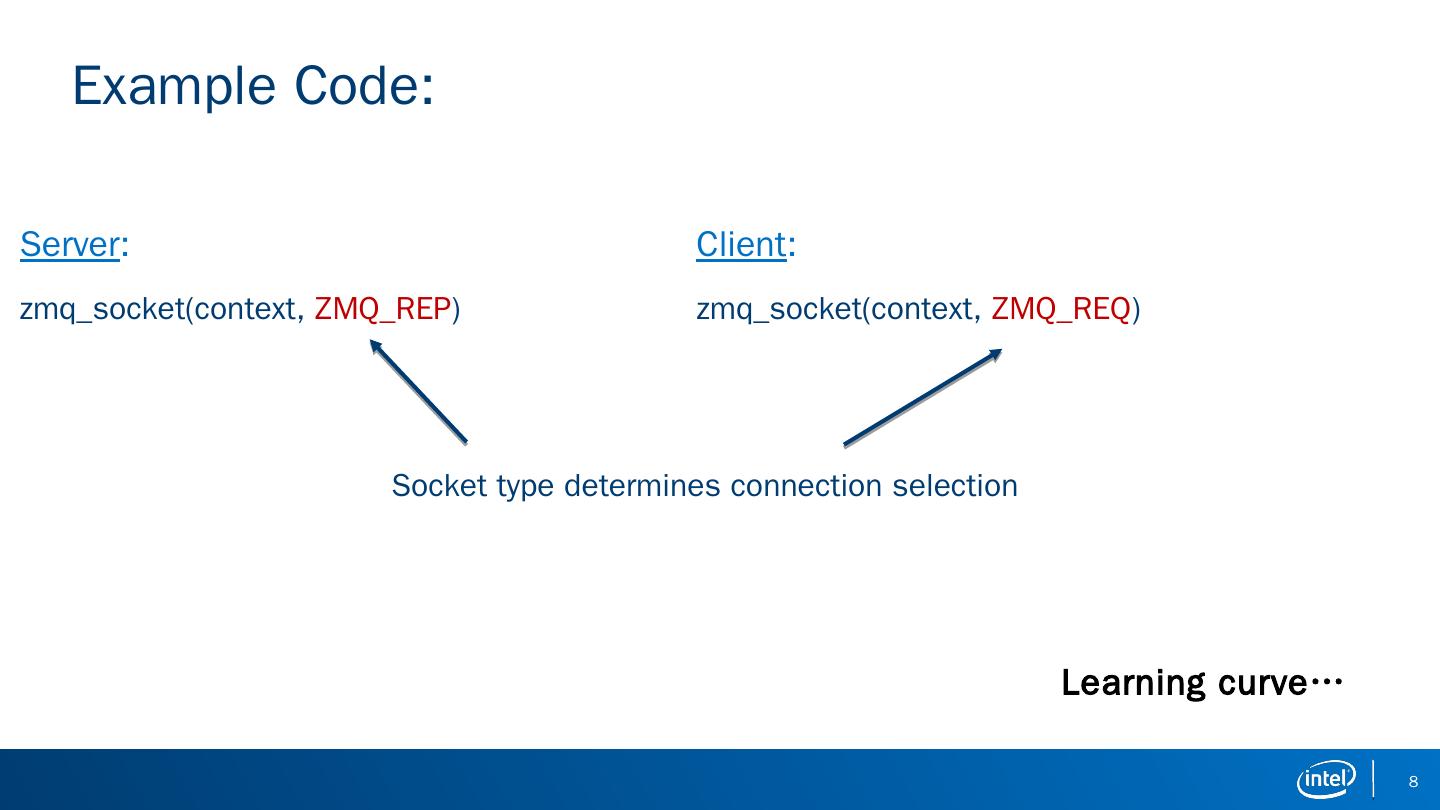 Example Code:

Server:

zmq_socket(context, ZMQ_REP)

Client:

zmq_socket(context, ZMQ_REQ)

Socket type determines connection selection

Learning curve…

intel

8